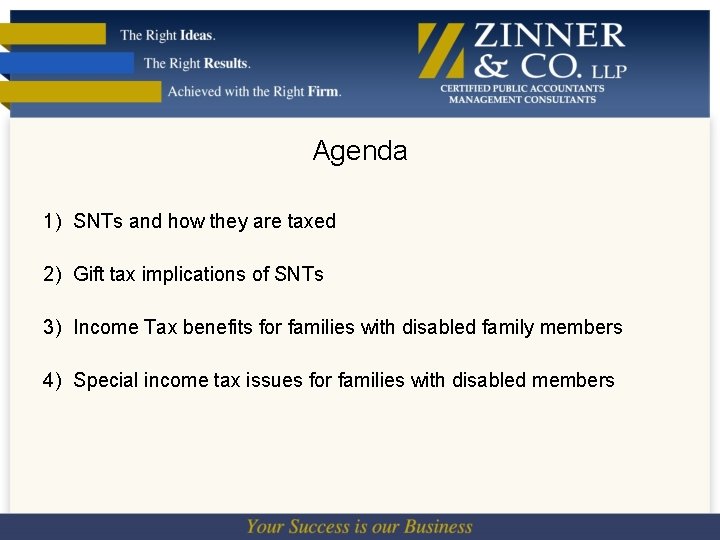 The Right Ideas.
The Right Results.
Achieved with the Right Firm.

ZINNER & CO. LLP
CERTIFIED PUBLIC ACCOUNTANTS
MANAGEMENT CONSULTANTS

Agenda

1) SNTs and how they are taxed

2) Gift tax implications of SNTs

3) Income Tax benefits for families with disabled family members

4) Special income tax issues for families with disabled members

Your Success is our Business